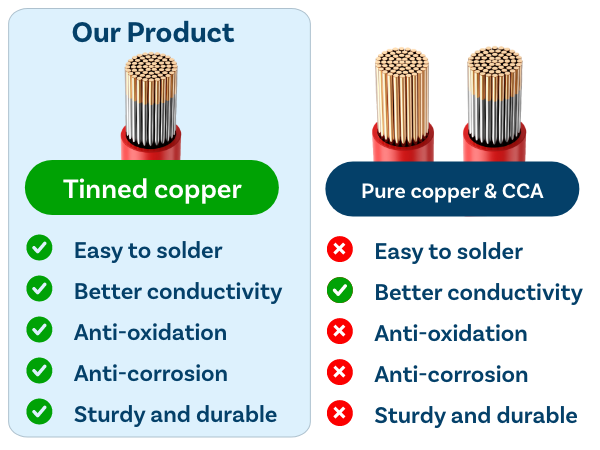 Our Product

Tinned copper

Easy to solder
Better conductivity
Anti-oxidation
Anti-corrosion
Sturdy and durable

Pure copper & CCA

Easy to solder
Better conductivity
Anti-oxidation
Anti-corrosion
Sturdy and durable